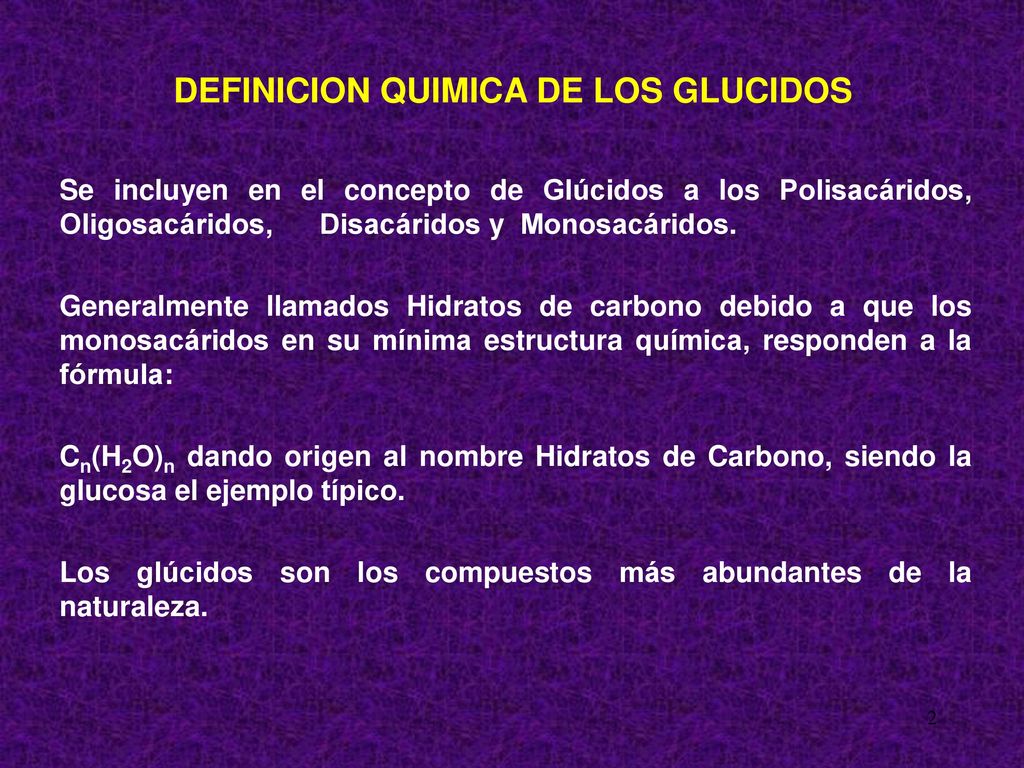 DEFINICION QUIMICA DE LOS GLUCIDOS

Se incluyen en el concepto de Glúcidos a los Polisacáridos, Oligosacáridos, Disacáridos y Monosacáridos.

Generalmente llamados Hidratos de carbono debido a que los monosacáridos en su mínima estructura química, responden a la fórmula:

$C_n(H_2O)_n$ dando origen al nombre Hidratos de Carbono, siendo la glucosa el ejemplo típico.

Los glúcidos son los compuestos más abundantes de la naturaleza.

2